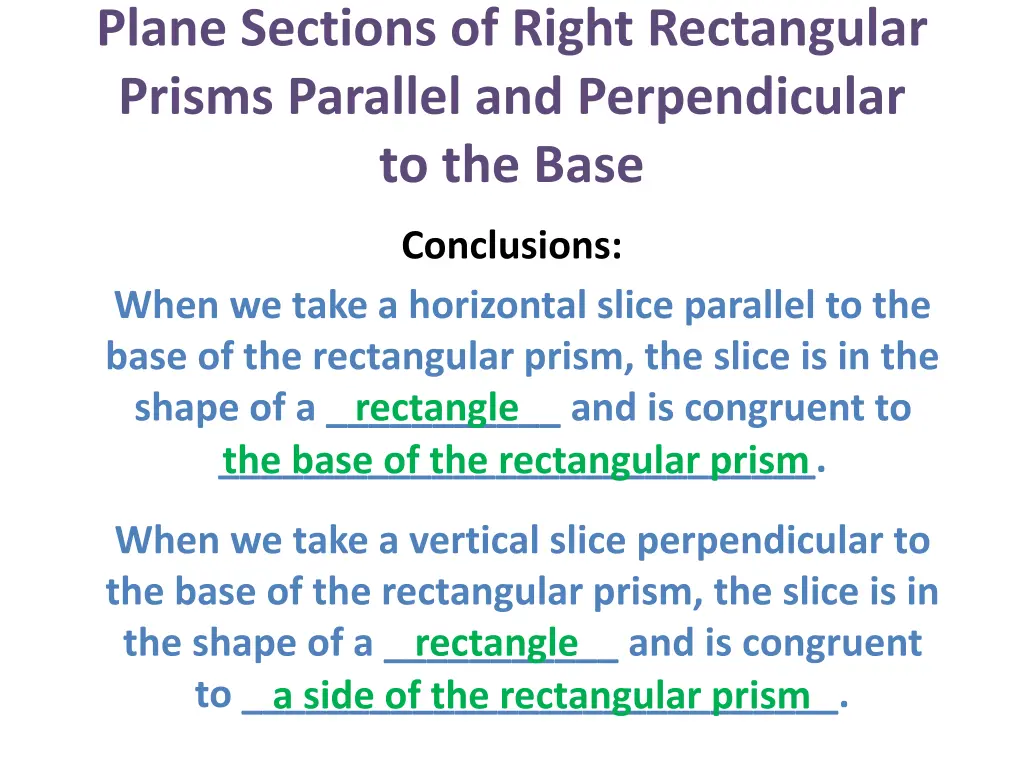 Plane Sections of Right Rectangular Prisms Parallel and Perpendicular to the Base

Conclusions:

When we take a horizontal slice parallel to the base of the rectangular prism, the slice is in the shape of a rectangle and is congruent to the base of the rectangular prism.

When we take a vertical slice perpendicular to the base of the rectangular prism, the slice is in the shape of a rectangle and is congruent to a side of the rectangular prism.